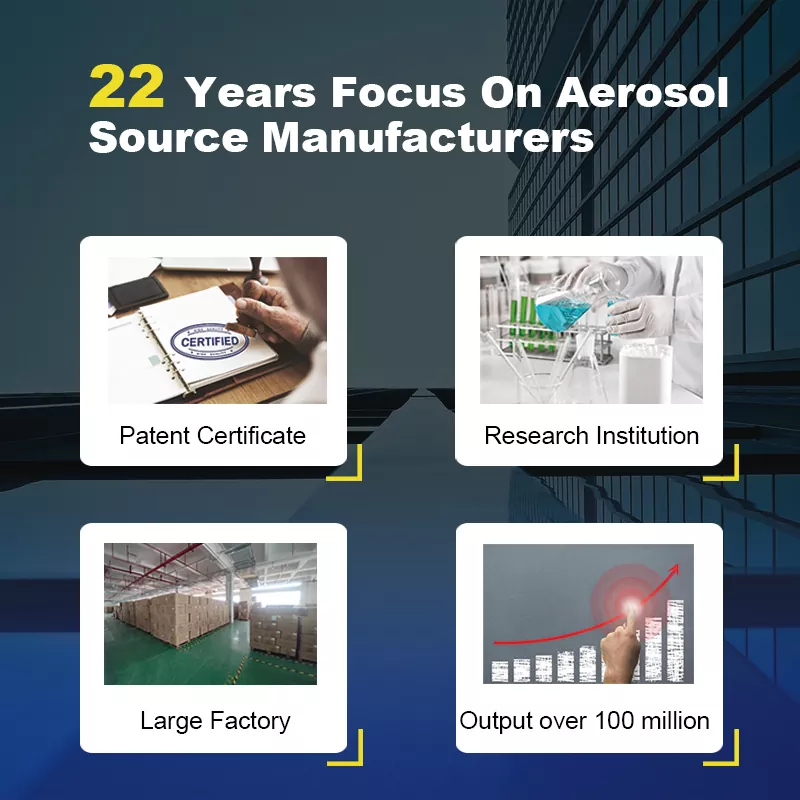 22 Years Focus On Aerosol Source Manufacturers

CERTIFIED

Patent Certificate

Research Institution

Large Factory

Output over 100 million